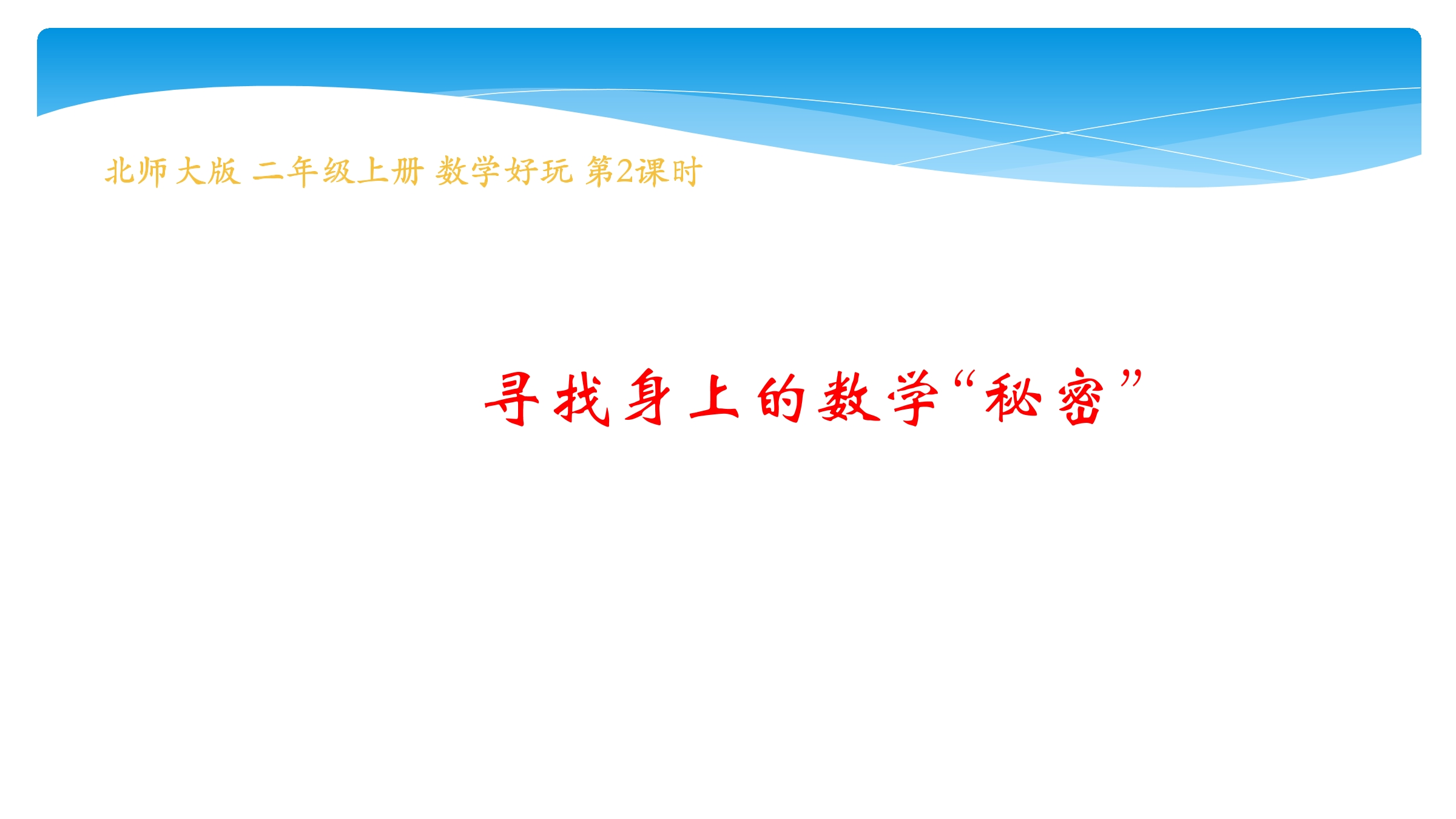 北师大版 二年级上册 数学好玩 第2课时

寻找身上的数学“秘密”